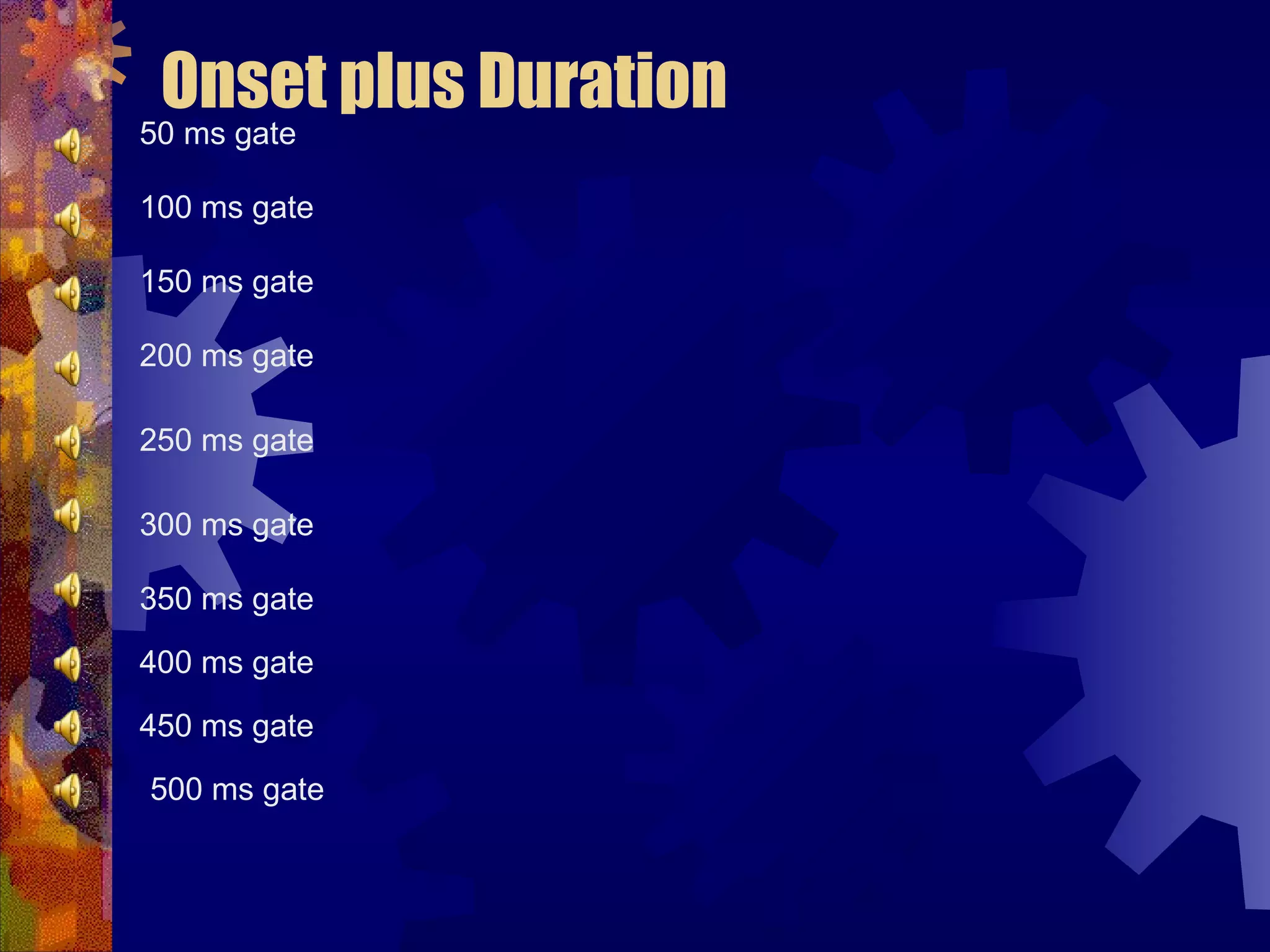 Onset plus Duration

50 ms gate

100 ms gate

150 ms gate

200 ms gate

250 ms gate

300 ms gate

350 ms gate

400 ms gate

450 ms gate

500 ms gate